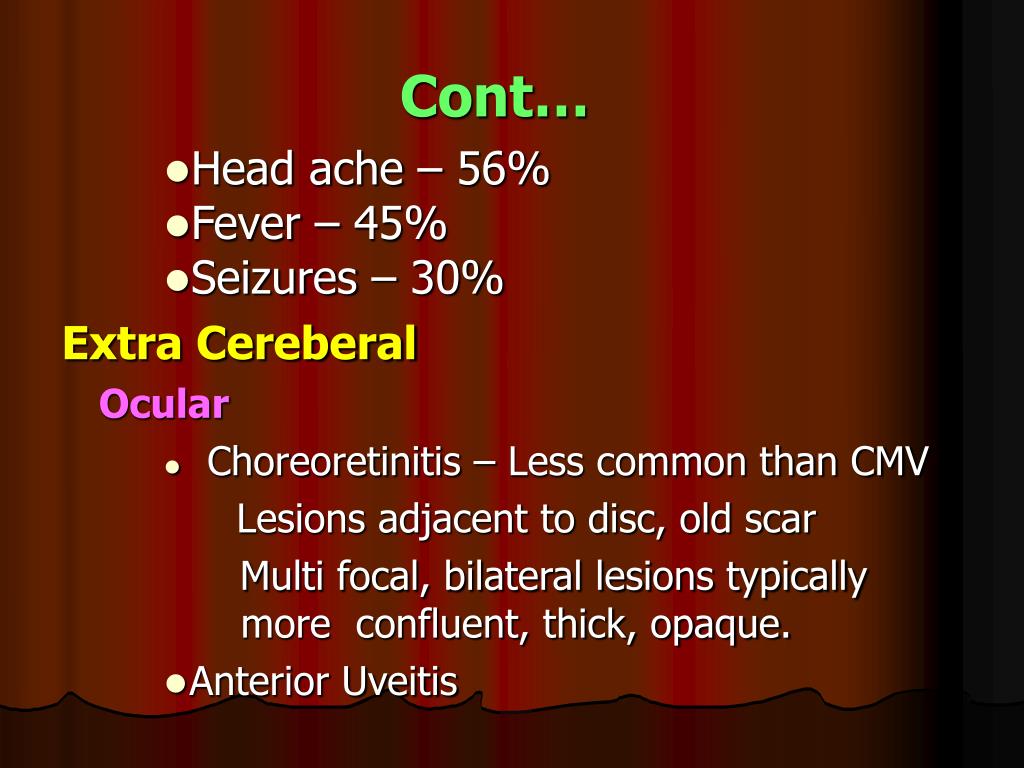 Cont…

●Head ache – 56%
●Fever – 45%
●Seizures – 30%

Extra Cereberal

Ocular

● Choreoretinitis – Less common than CMV
Lesions adjacent to disc, old scar
Multi focal, bilateral lesions typically more confluent, thick, opaque.

●Anterior Uveitis